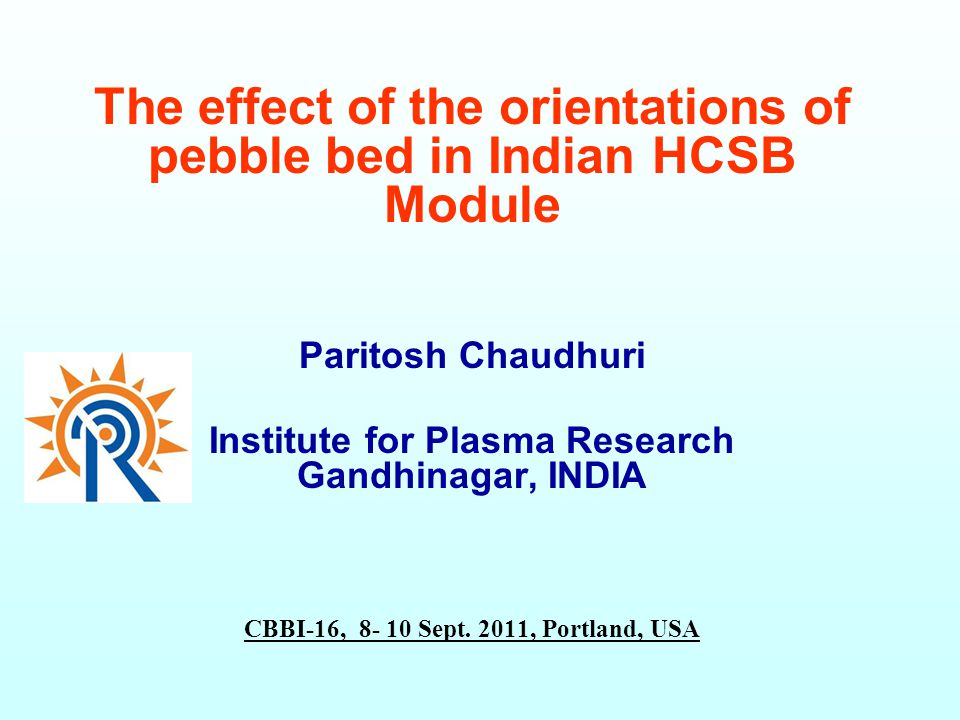 The effect of the orientations of pebble bed in Indian HCSB Module

Paritosh Chaudhuri

Institute for Plasma Research
Gandhinagar, INDIA

CBBI-16, 8- 10 Sept. 2011, Portland, USA